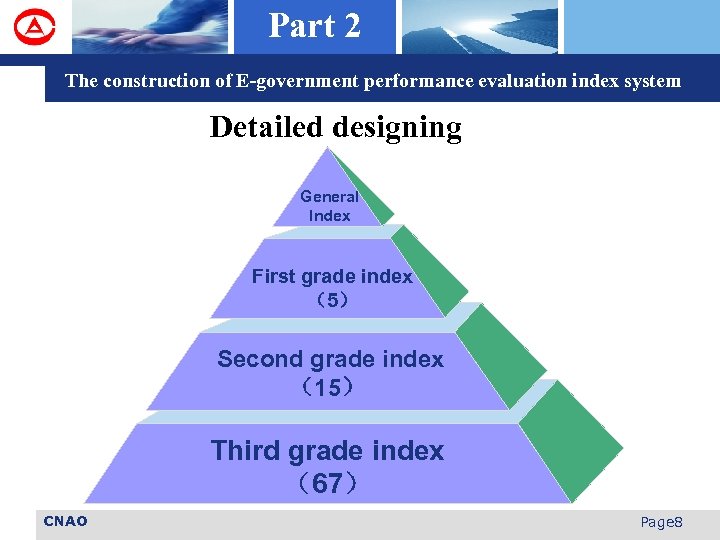 Part 2

The construction of E-government performance evaluation index system

Detailed designing

General Index

First grade index （5）

Second grade index （15）

Third grade index （67）

CNAO

Page8